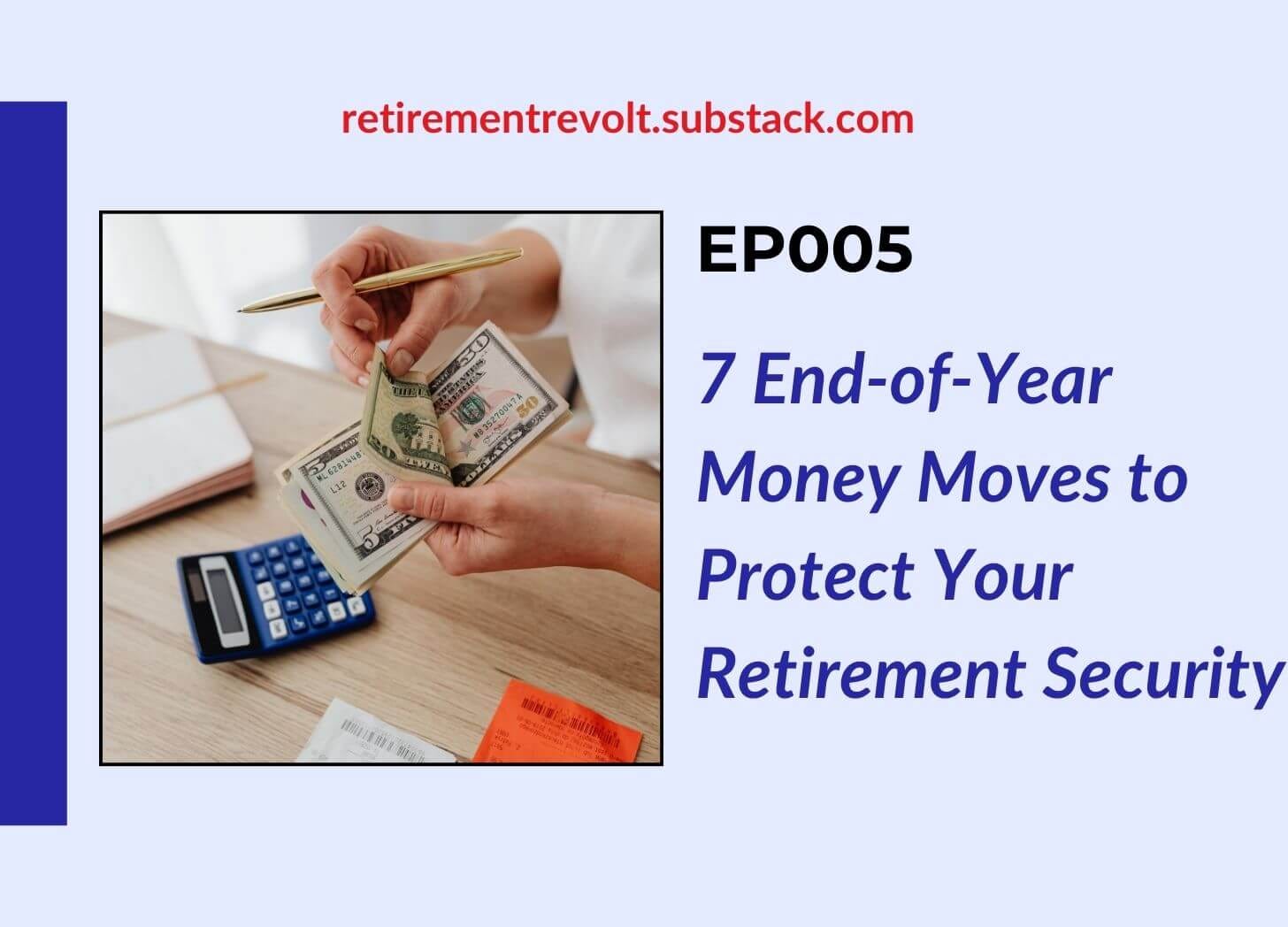 retirementrevolt.substack.com

EP005

7 End-of-Year Money Moves to Protect Your Retirement Security